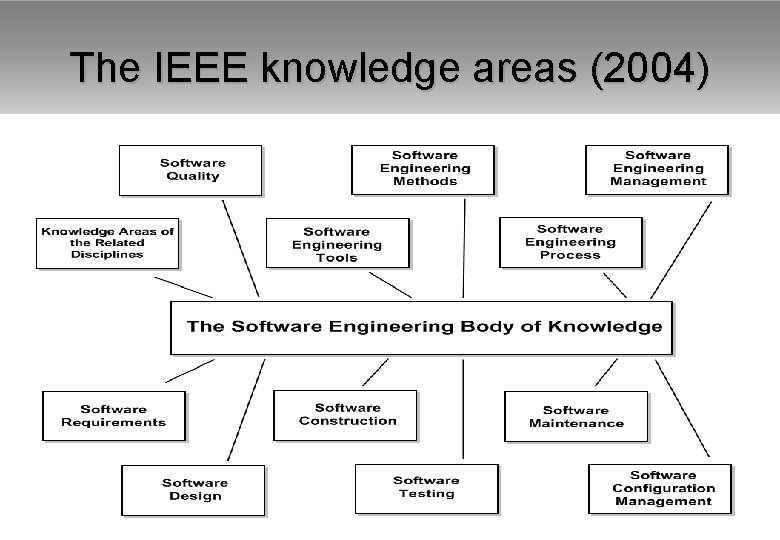 The IEEE knowledge areas (2004)

Software Quality

Software Engineering Methods

Software Engineering Management

Knowledge Areas of the Related Disciplines

Software Engineering Tools

Software Engineering Process

The Software Engineering Body of Knowledge

Software Requirements

Software Construction

Software Maintenance

Software Design

Software Testing

Software Configuration Management